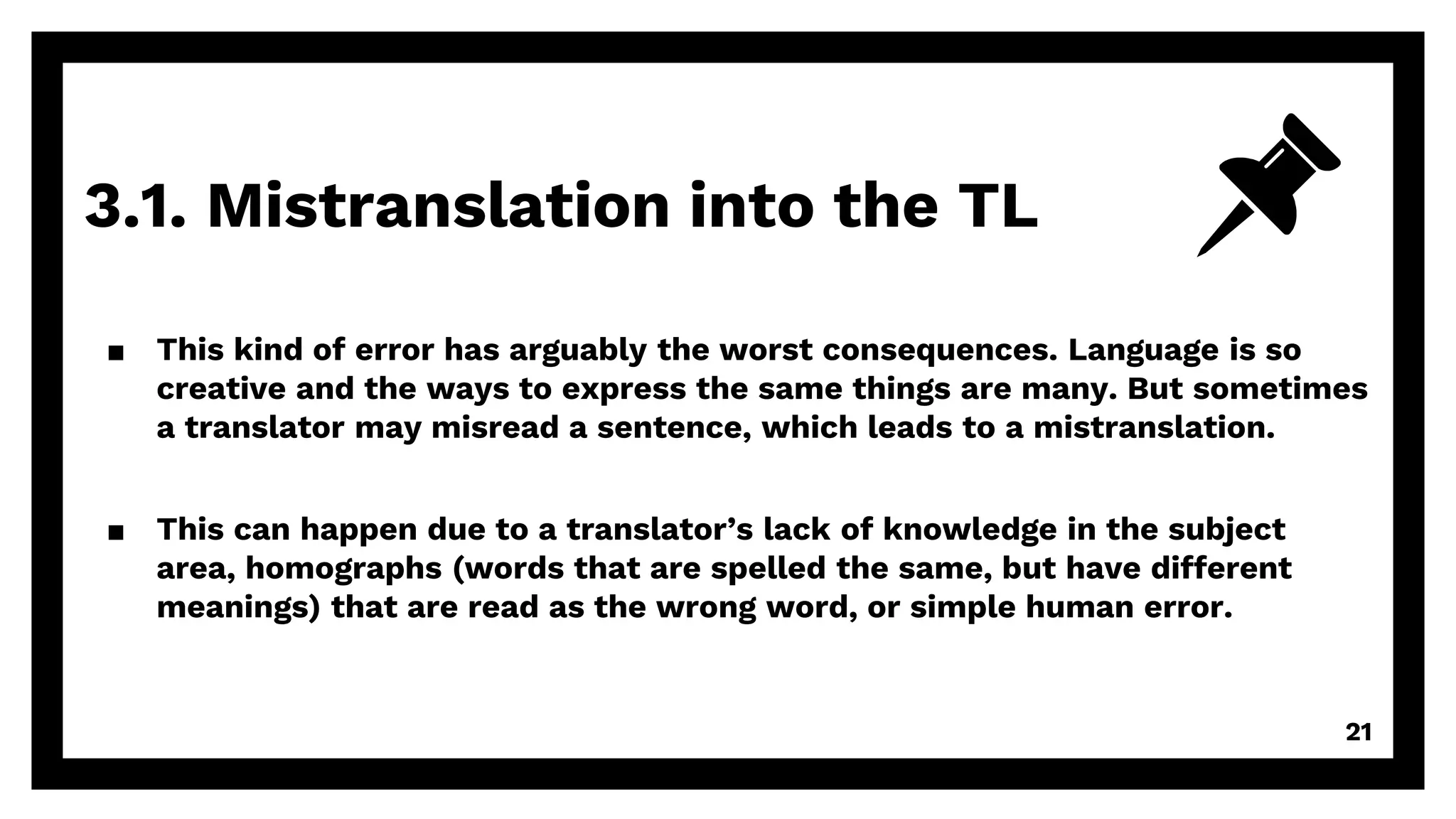 3.1. Mistranslation into the TL

▪ This kind of error has arguably the worst consequences. Language is so creative and the ways to express the same things are many. But sometimes a translator may misread a sentence, which leads to a mistranslation.

▪ This can happen due to a translator’s lack of knowledge in the subject area, homographs (words that are spelled the same, but have different meanings) that are read as the wrong word, or simple human error.

21